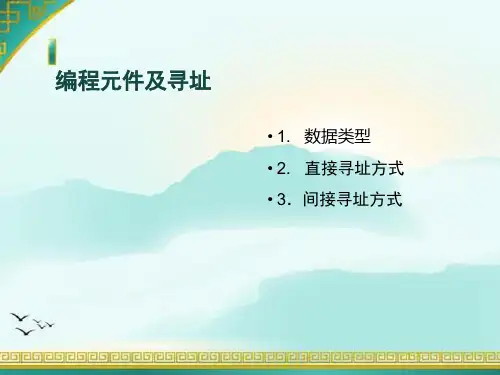 编程元件及寻址

• 1. 数据类型
• 2. 直接寻址方式
• 3. 间接寻址方式